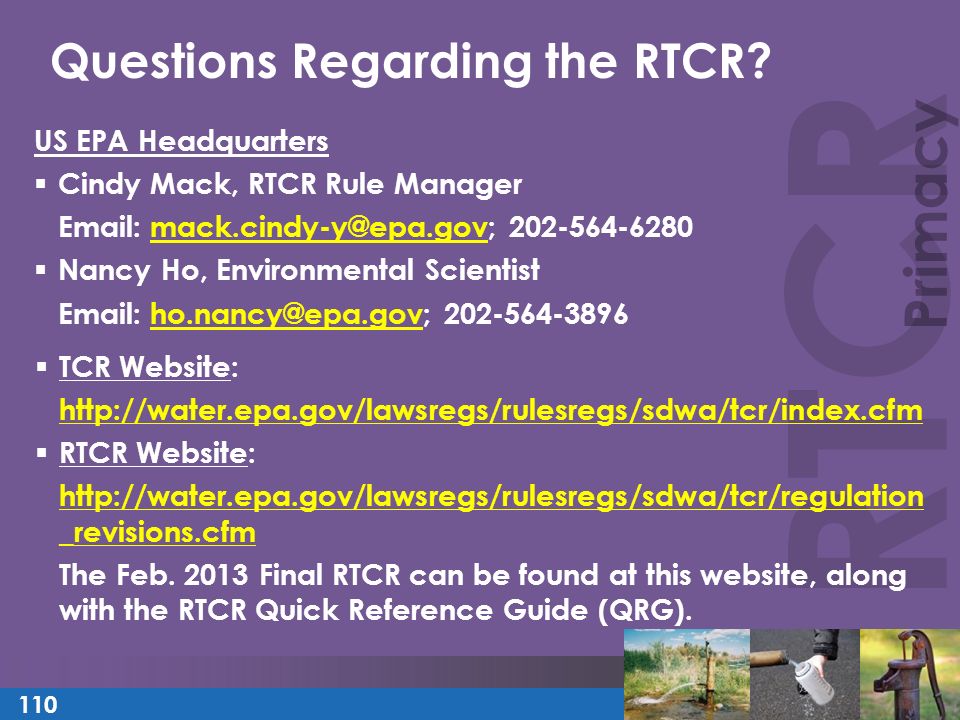 Questions Regarding the RTCR?

US EPA Headquarters

▪ Cindy Mack, RTCR Rule Manager
Email: mack.cindy-y@epa.gov; 202-564-6280

▪ Nancy Ho, Environmental Scientist
Email: ho.nancy@epa.gov; 202-564-3896

▪ TCR Website:
http://water.epa.gov/lawsregs/rulesregs/sdwa/tcr/index.cfm

▪ RTCR Website:
http://water.epa.gov/lawsregs/rulesregs/sdwa/tcr/regulation_revisions.cfm
The Feb. 2013 Final RTCR can be found at this website, along with the RTCR Quick Reference Guide (QRG).

RTCR Primacy

110